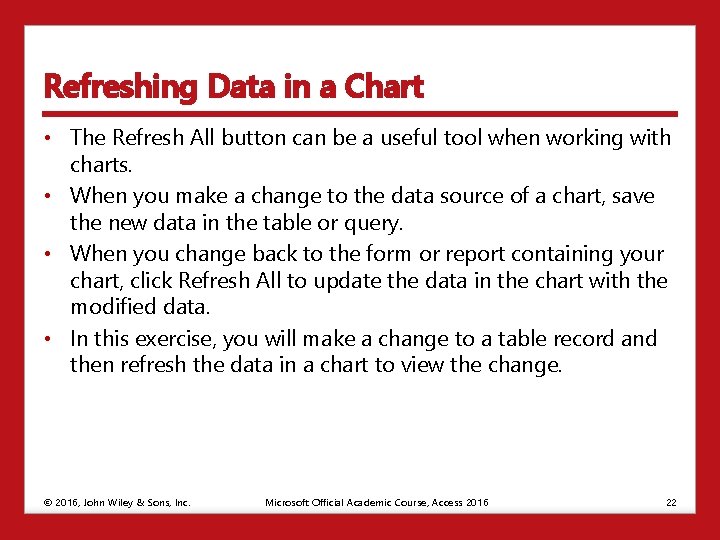 Refreshing Data in a Chart

• The Refresh All button can be a useful tool when working with charts.
• When you make a change to the data source of a chart, save the new data in the table or query.
• When you change back to the form or report containing your chart, click Refresh All to update the data in the chart with the modified data.
• In this exercise, you will make a change to a table record and then refresh the data in a chart to view the change.

© 2016, John Wiley & Sons, Inc.

Microsoft Official Academic Course, Access 2016

22